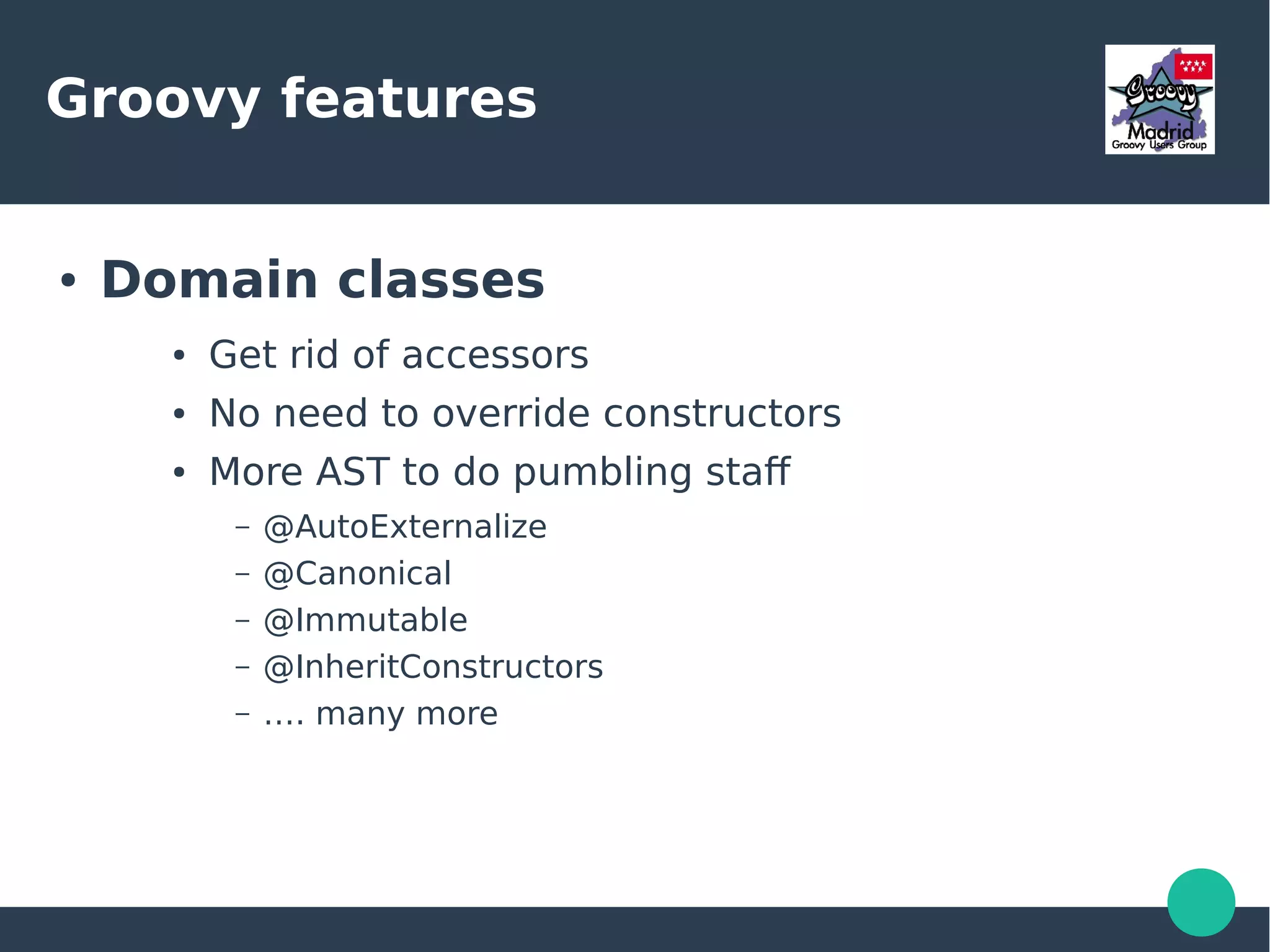 Groovy features

Groovy Madrid Groovy Users Group

• Domain classes

• Get rid of accessors
• No need to override constructors
• More AST to do pumbling staff
– @AutoExternalize
– @Canonical
– @Immutable
– @InheritConstructors
– .... many more